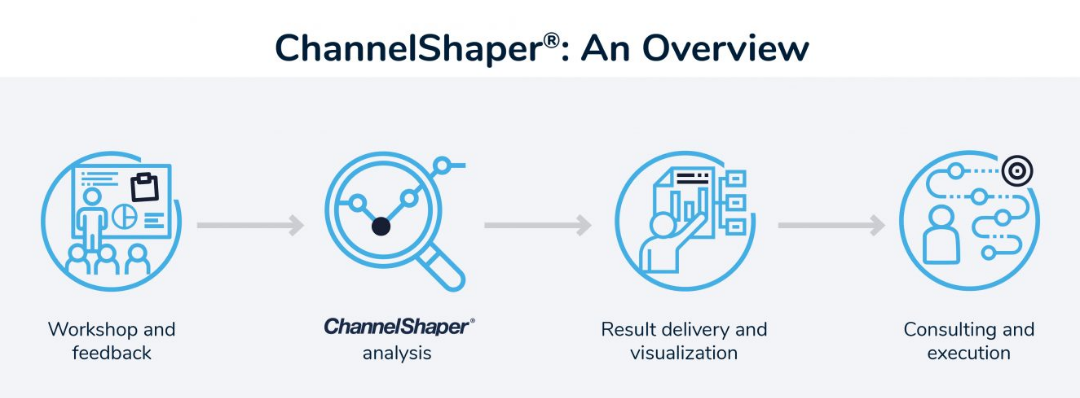 ChannelShaper®: An Overview

Workshop and feedback

ChannelShaper® analysis

Result delivery and visualization

Consulting and execution